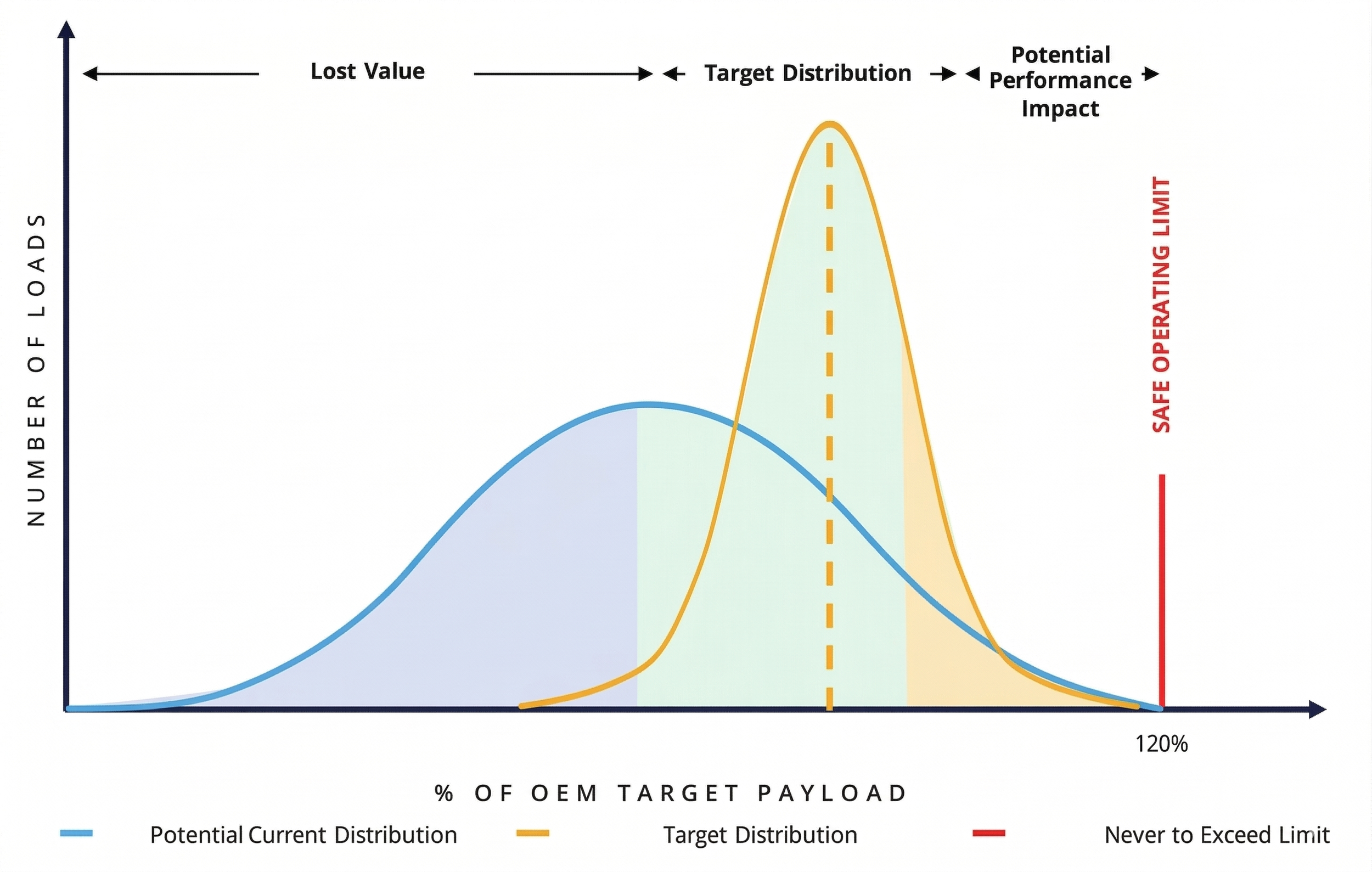 Lost Value

Target Distribution

Potential Performance Impact

NUMBER OF LOADS

SAFE OPERATING LIMIT

120%

% OF OEM TARGET PAYLOAD

Potential Current Distribution

Target Distribution

Never to Exceed Limit